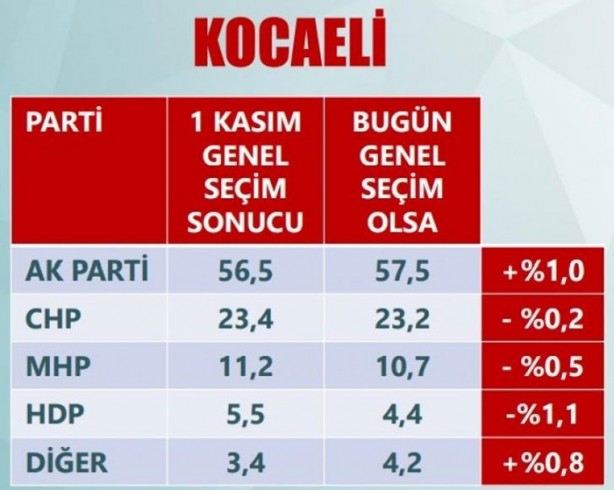 KOCAELİ

| PARTİ | 1 KASIM GENEL SEÇİM SONUCU | BUGÜN GENEL SEÇİM OLSA | |
|---|---|---|---|
| AK PARTİ | 56,5 | 57,5 | +%1,0 |
| CHP | 23,4 | 23,2 | - %0,2 |
| MHP | 11,2 | 10,7 | - %0,5 |
| HDP | 5,5 | 4,4 | -%1,1 |
| DİĞER | 3,4 | 4,2 | +%0,8 |